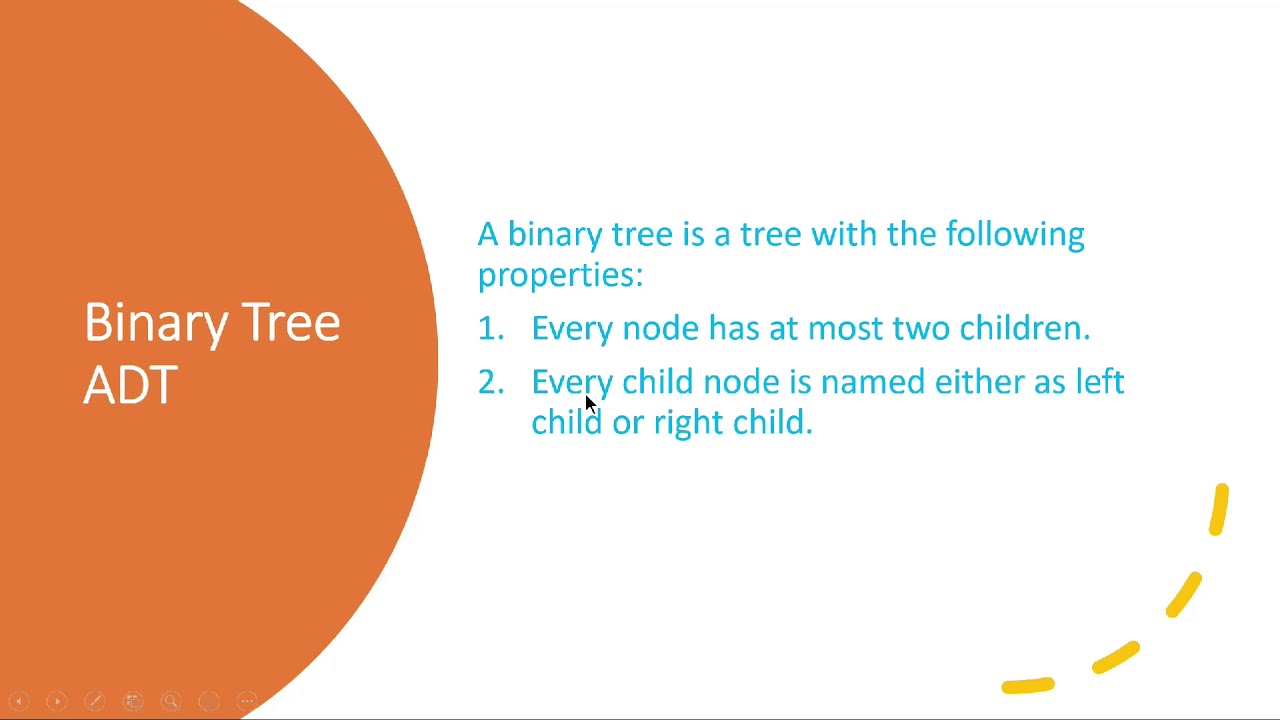 Binary Tree ADT

A binary tree is a tree with the following properties:

1. Every node has at most two children.

2. Every child node is named either as left child or right child.